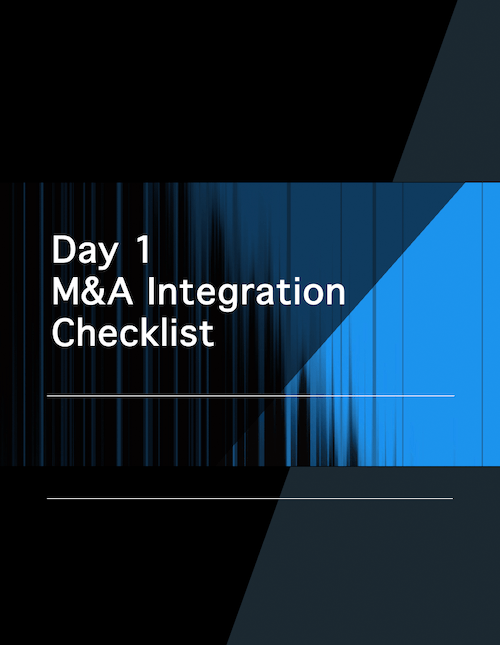 Day 1
M&A Integration
Checklist